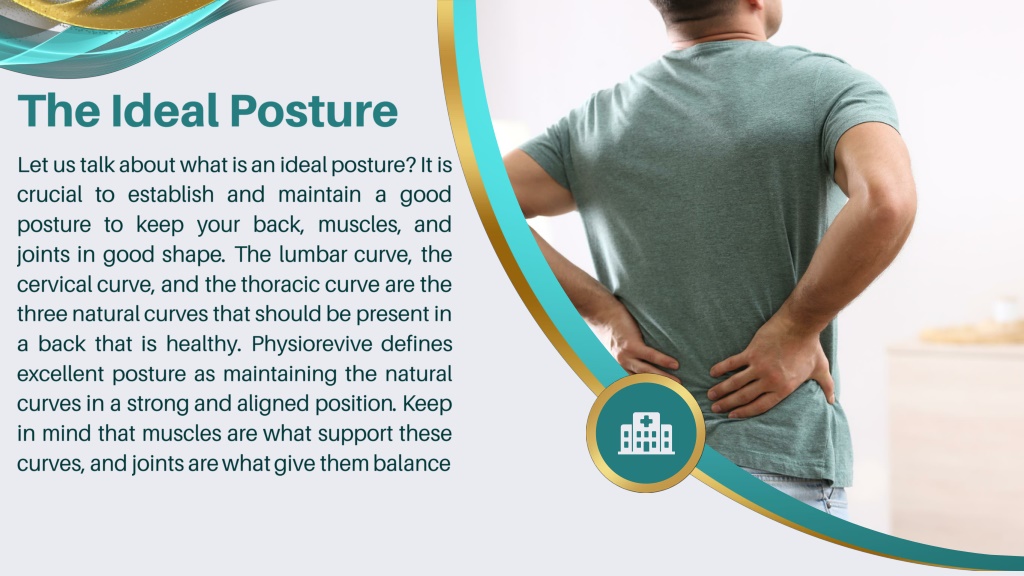 The Ideal Posture

Let us talk about what is an ideal posture? It is crucial to establish and maintain a good posture to keep your back, muscles, and joints in good shape. The lumbar curve, the cervical curve, and the thoracic curve are the three natural curves that should be present in a back that is healthy. Physiorevive defines excellent posture as maintaining the natural curves in a strong and aligned position. Keep in mind that muscles are what support these curves, and joints are what give them balance